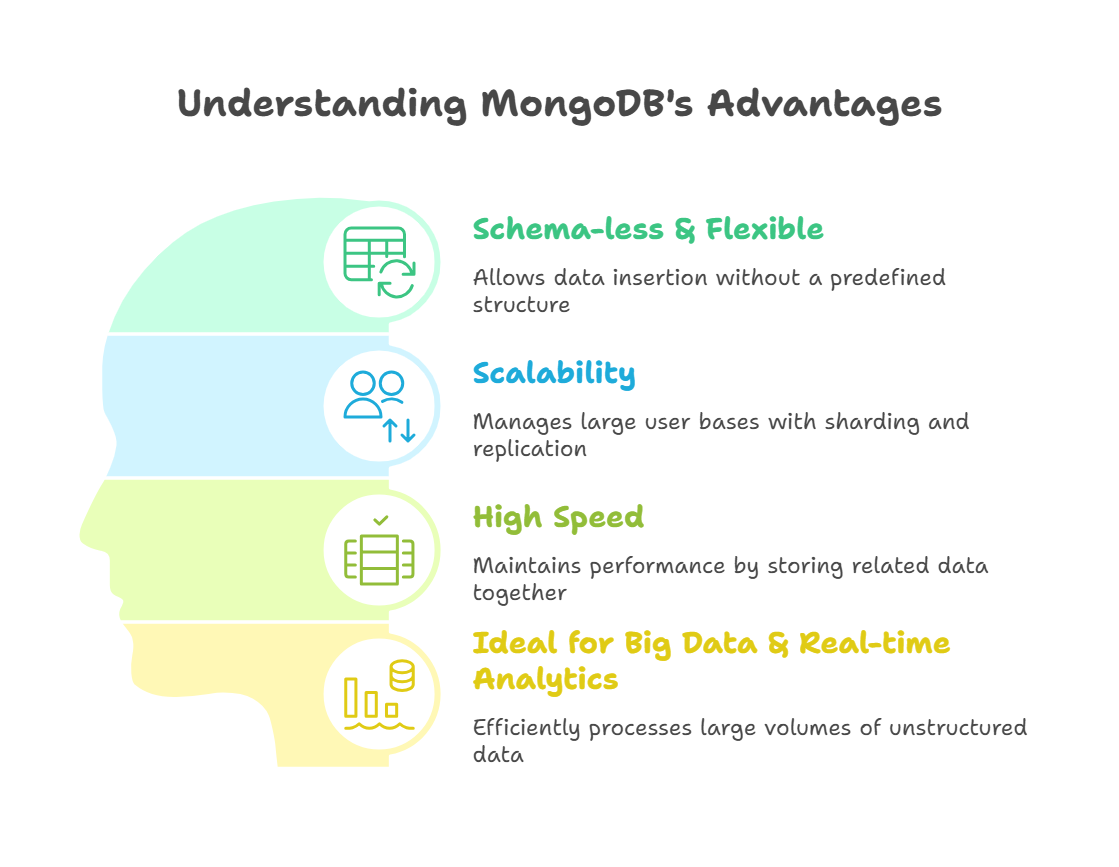 Understanding MongoDB's Advantages

Schema-less & Flexible

Allows data insertion without a predefined structure

Scalability

Manages large user bases with sharding and replication

High Speed

Maintains performance by storing related data together

Ideal for Big Data & Real-time Analytics

Efficiently processes large volumes of unstructured data